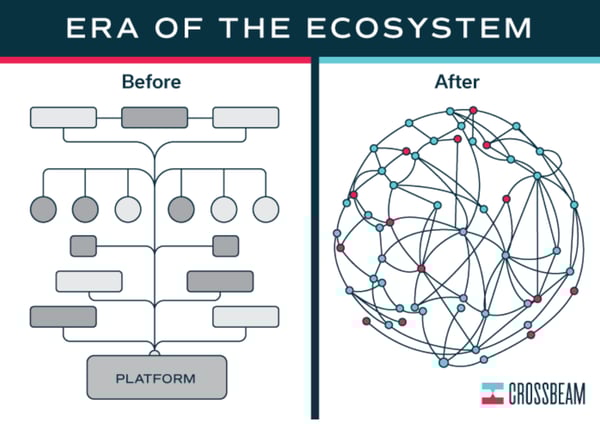 ERA OF THE ECOSYSTEM

Before

PLATFORM

After

CROSSBEAM